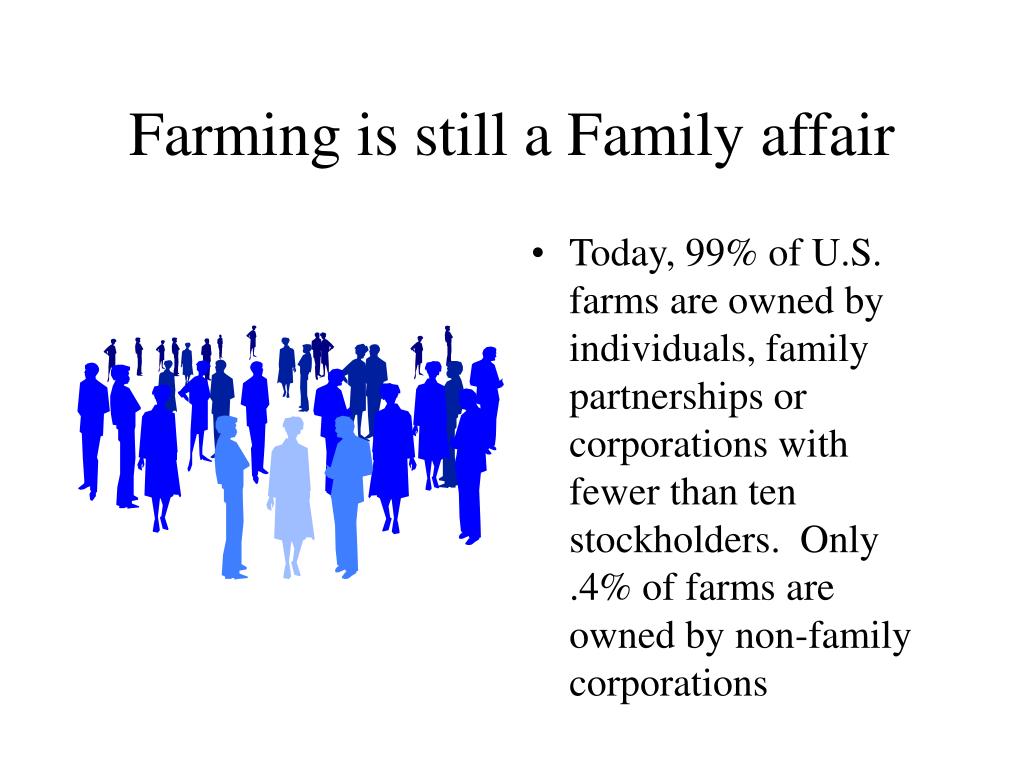 Farming is still a Family affair

• Today, 99% of U.S. farms are owned by individuals, family partnerships or corporations with fewer than ten stockholders.  Only .4% of farms are owned by non-family corporations